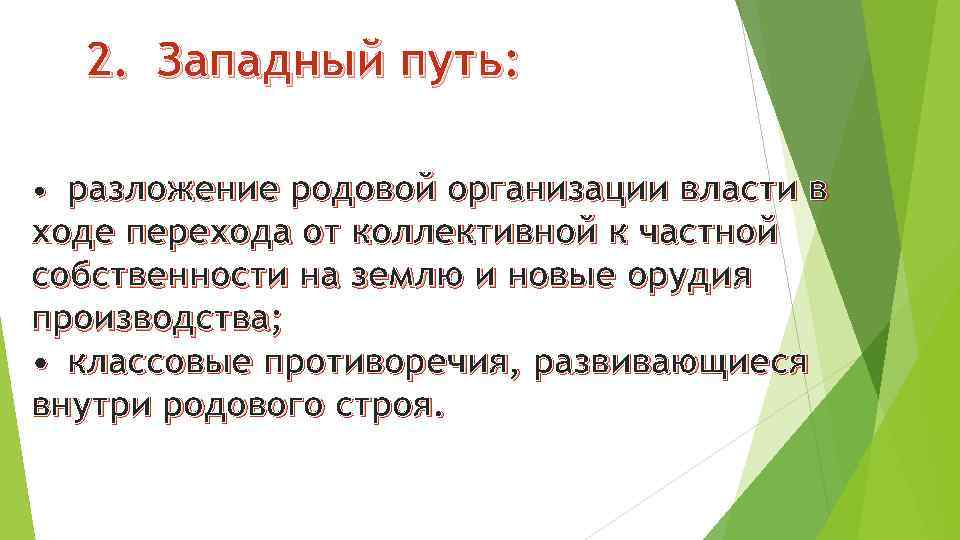 2. Западный путь:

• разложение родовой организации власти в ходе перехода от коллективной к частной собственности на землю и новые орудия производства;
• классовые противоречия, развивающиеся внутри родового строя.